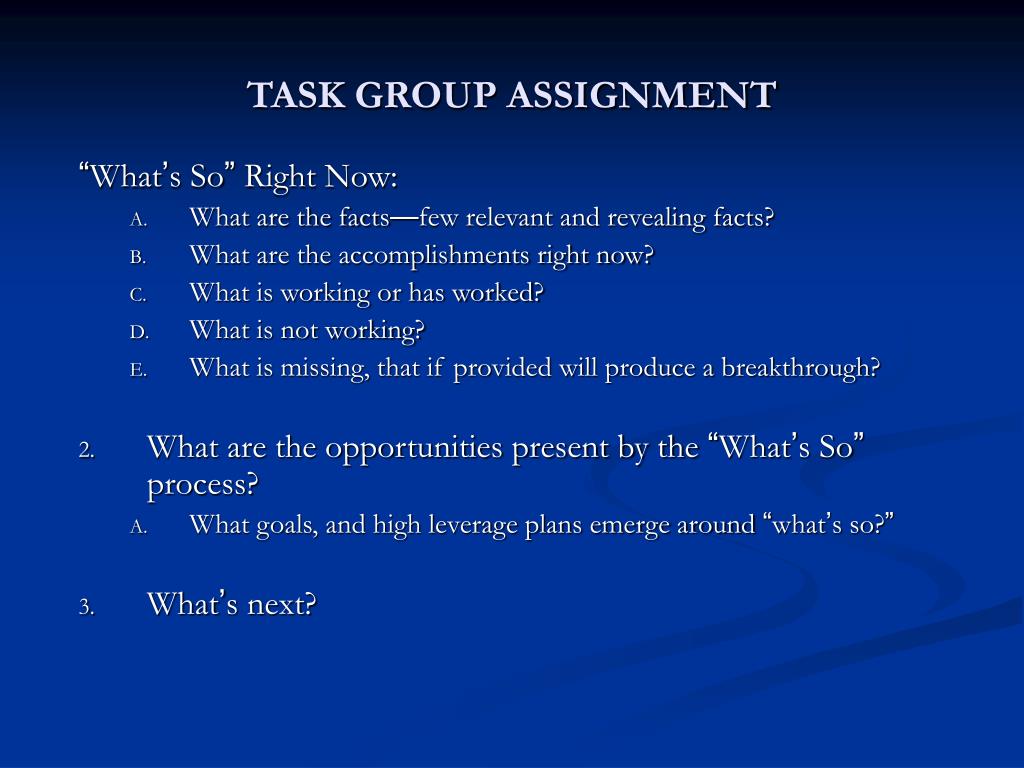 TASK GROUP ASSIGNMENT

“What’s So” Right Now:

A. What are the facts—few relevant and revealing facts?
B. What are the accomplishments right now?
C. What is working or has worked?
D. What is not working?
E. What is missing, that if provided will produce a breakthrough?

2. What are the opportunities present by the “What’s So” process?

A. What goals, and high leverage plans emerge around “what’s so?”

3. What’s next?